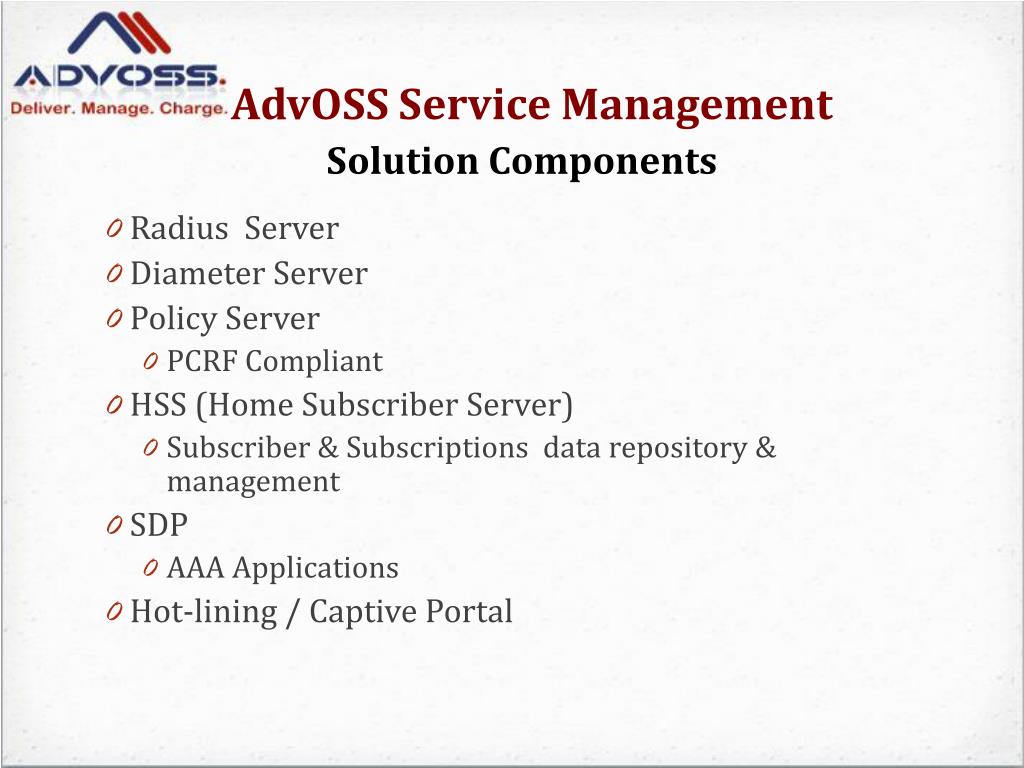 ADVOSS.
Deliver. Manage. Charge.

AdvOSS Service Management
Solution Components

0 Radius Server
0 Diameter Server
0 Policy Server
0 PCRF Compliant
0 HSS (Home Subscriber Server)
0 Subscriber & Subscriptions data repository & management
0 SDP
0 AAA Applications
0 Hot-lining / Captive Portal